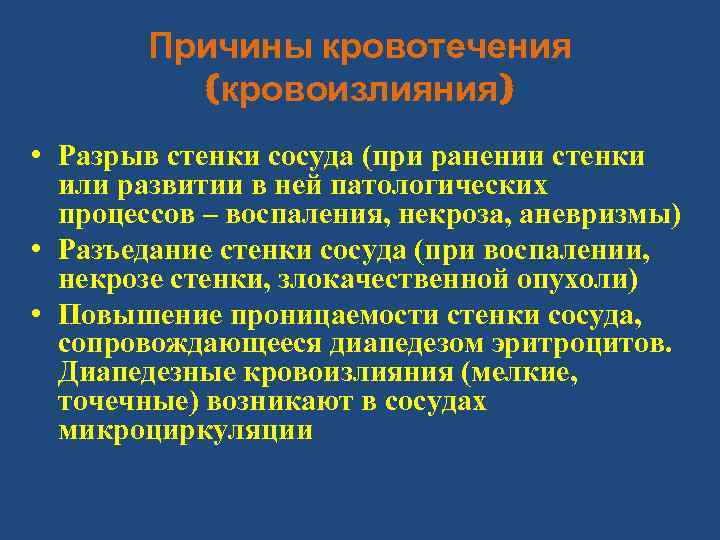 Причины кровотечения (кровоизлияния)

• Разрыв стенки сосуда (при ранении стенки или развитии в ней патологических процессов – воспаления, некроза, аневризмы)
• Разъедание стенки сосуда (при воспалении, некрозе стенки, злокачественной опухоли)
• Повышение проницаемости стенки сосуда, сопровождающееся диапедезом эритроцитов. Диапедезные кровоизлияния (мелкие, точечные) возникают в сосудах микроциркуляции